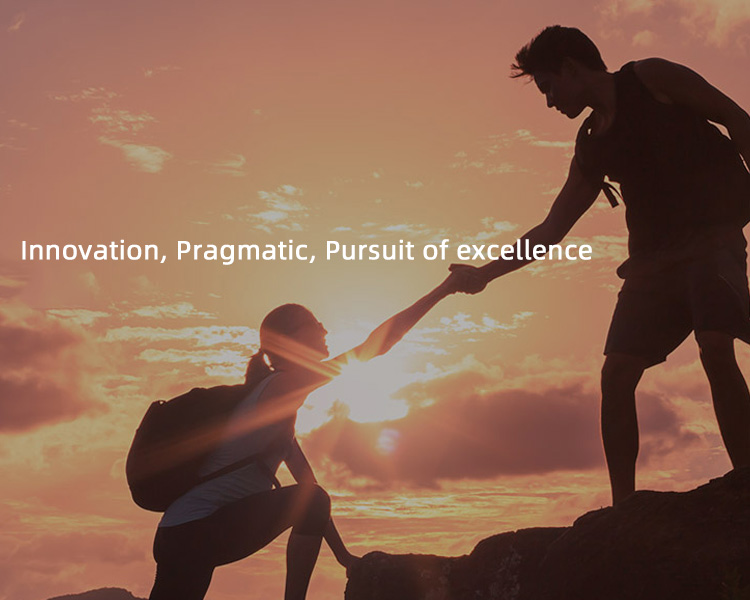 Innovation, Pragmatic, Pursuit of excellence